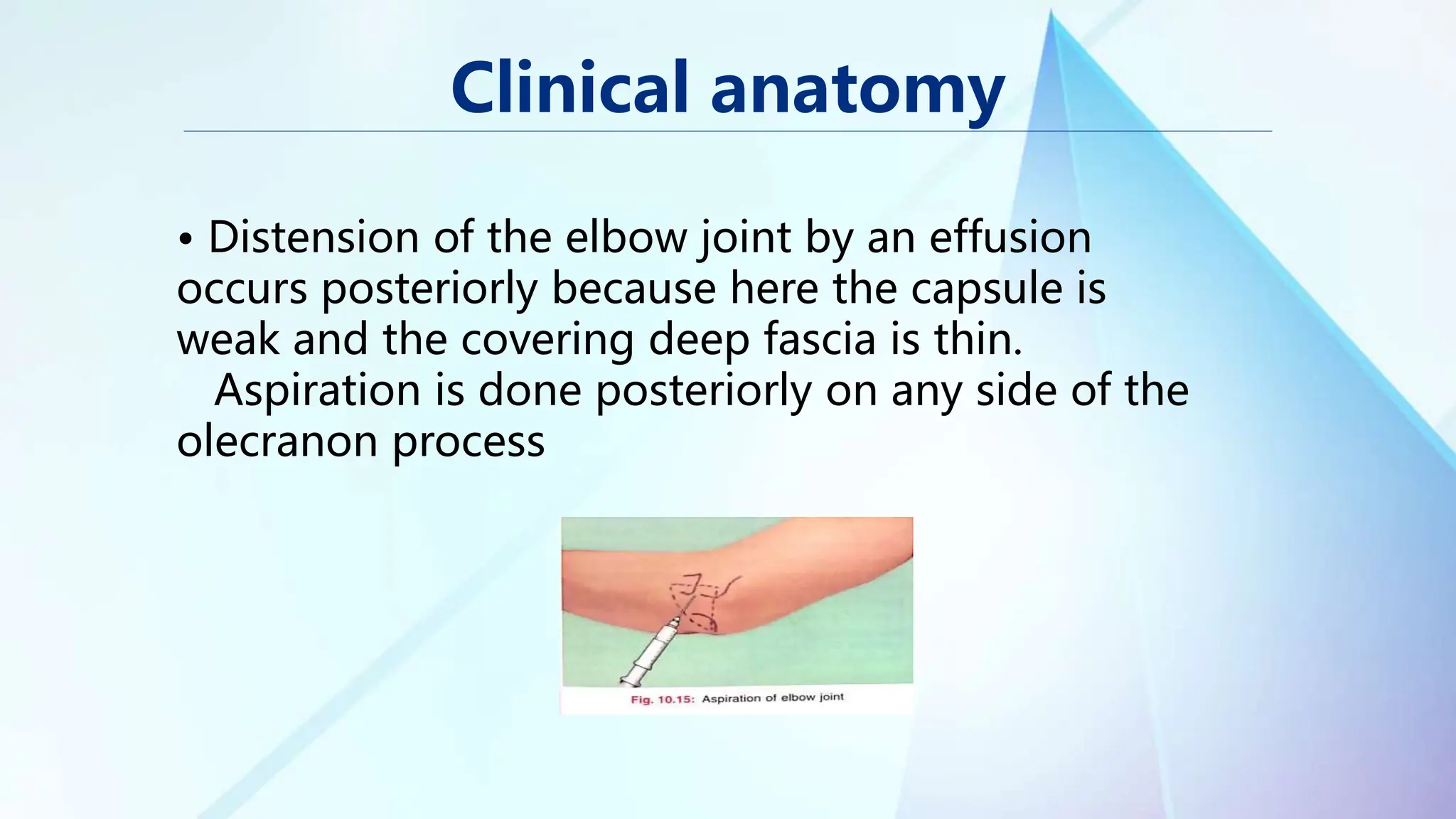 Clinical anatomy

• Distension of the elbow joint by an effusion occurs posteriorly because here the capsule is weak and the covering deep fascia is thin.
Aspiration is done posteriorly on any side of the olecranon process

Fig. 10.15: Aspiration of elbow joint